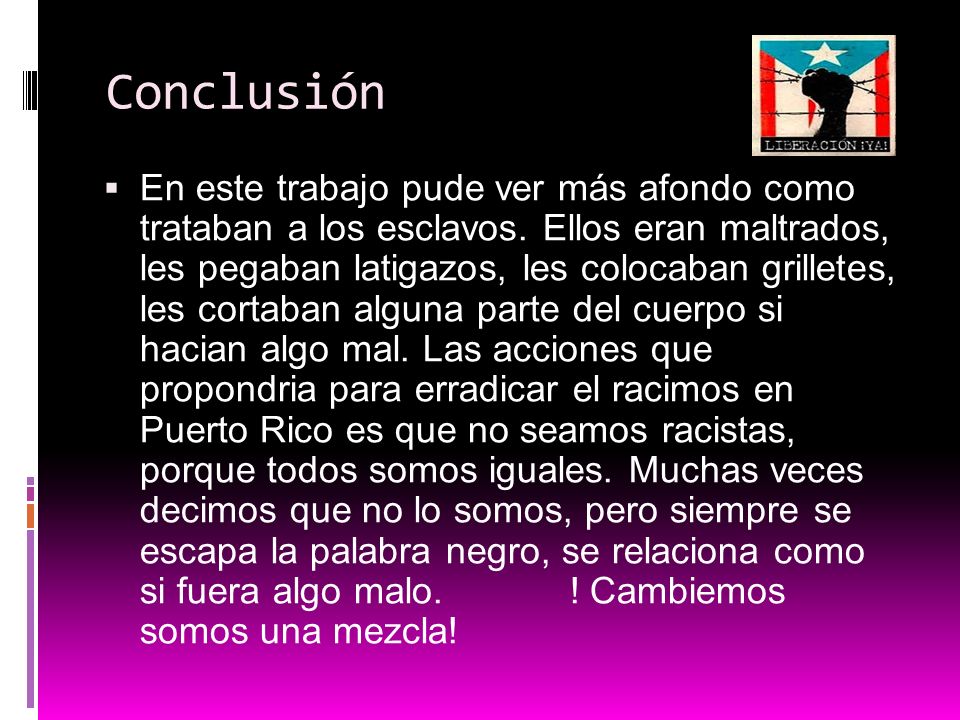 Conclusión

LIBERACIÓN ¡YA!

▪ En este trabajo pude ver más afondo como trataban a los esclavos. Ellos eran maltrados, les pegaban latigazos, les colocaban grilletes, les cortaban alguna parte del cuerpo si hacian algo mal. Las acciones que propondria para erradicar el racimos en Puerto Rico es que no seamos racistas, porque todos somos iguales. Muchas veces decimos que no lo somos, pero siempre se escapa la palabra negro, se relaciona como si fuera algo malo. ! Cambiemos somos una mezcla!